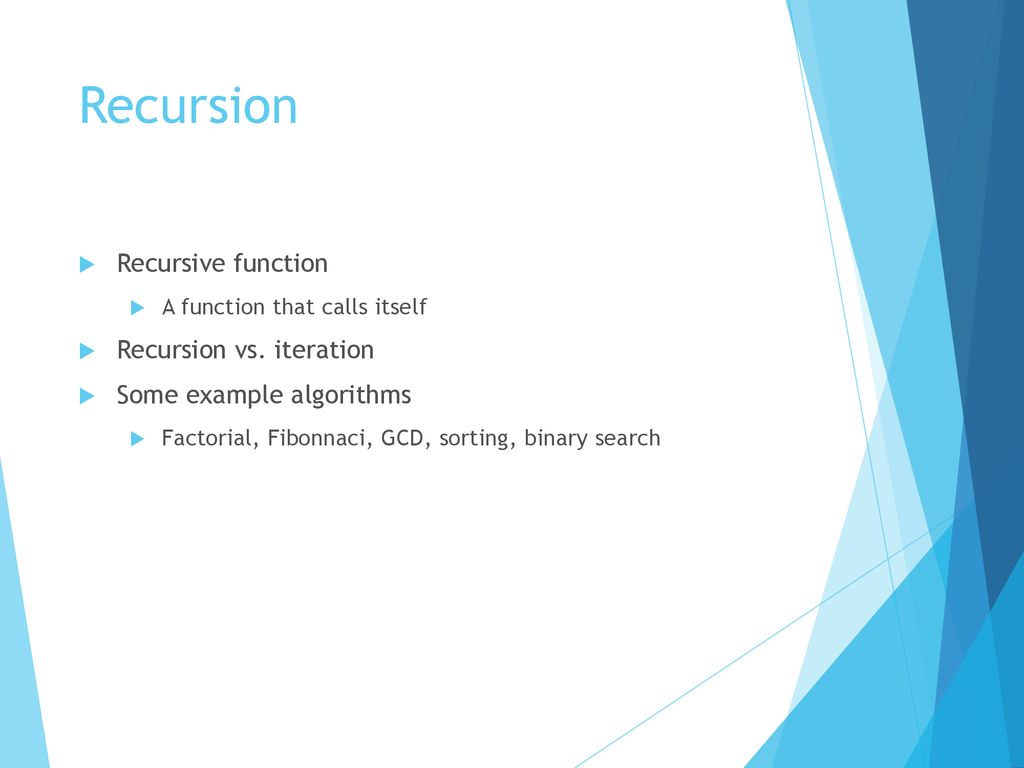 Recursion

Recursive function

A function that calls itself

Recursion vs. iteration

Some example algorithms

Factorial, Fibonnaci, GCD, sorting, binary search